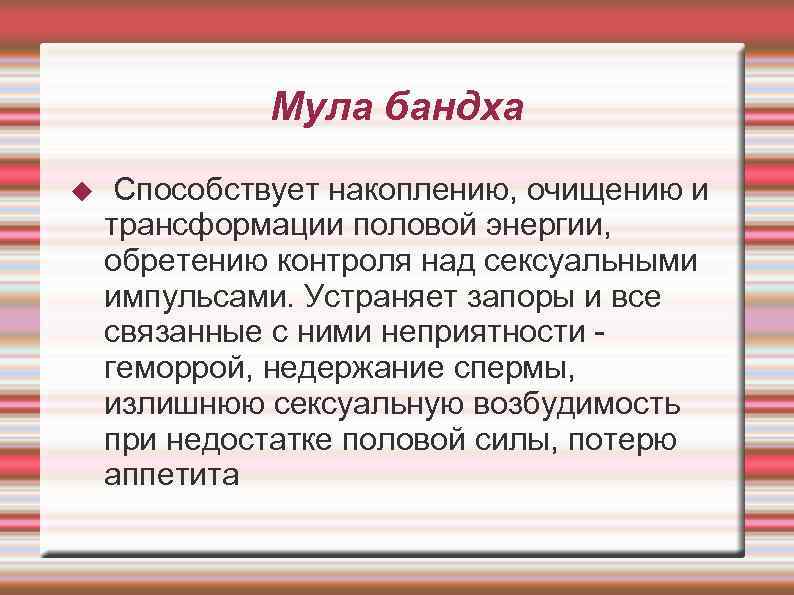 Мула бандха

Способствует накоплению, очищению и трансформации половой энергии, обретению контроля над сексуальными импульсами. Устраняет запоры и все связанные с ними неприятности - геморрой, недержание спермы, излишнюю сексуальную возбудимость при недостатке половой силы, потерю аппетита